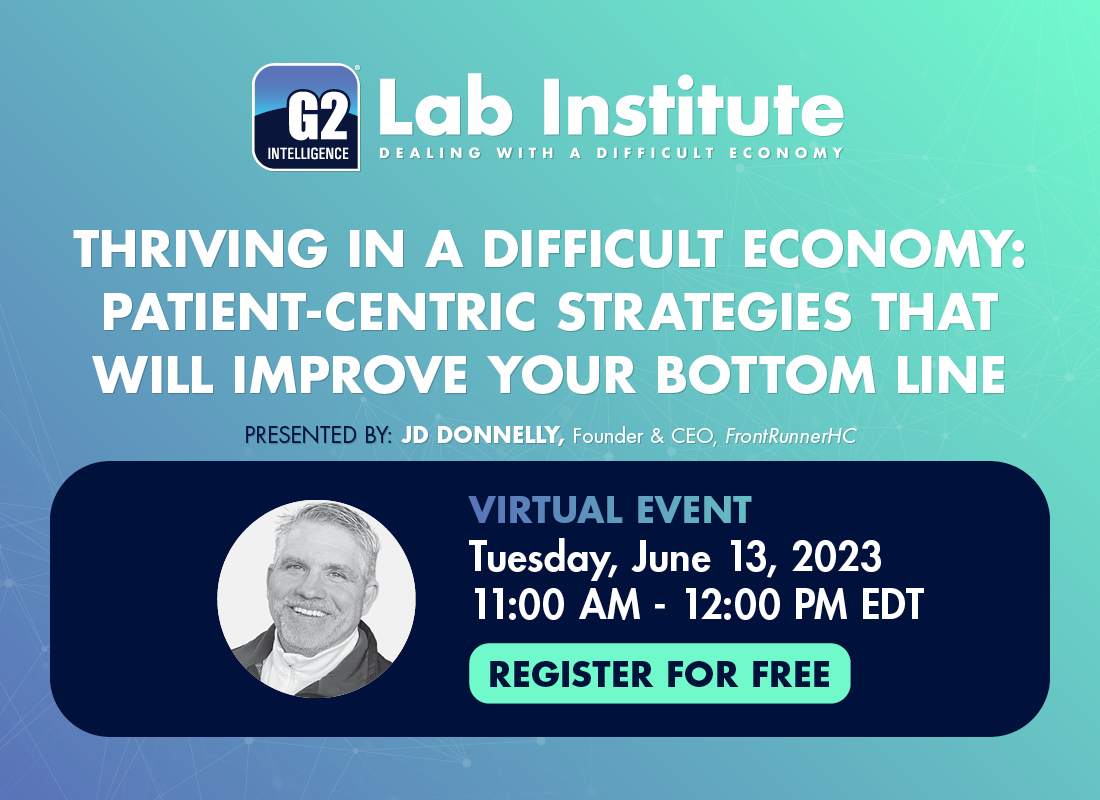 G2 INTELLIGENCE

Lab Institute
DEALING WITH A DIFFICULT ECONOMY

THRIVING IN A DIFFICULT ECONOMY: PATIENT-CENTRIC STRATEGIES THAT WILL IMPROVE YOUR BOTTOM LINE

PRESENTED BY: JD DONNELLY, Founder & CEO, FrontRunnerHC

VIRTUAL EVENT
Tuesday, June 13, 2023
11:00 AM - 12:00 PM EDT

REGISTER FOR FREE